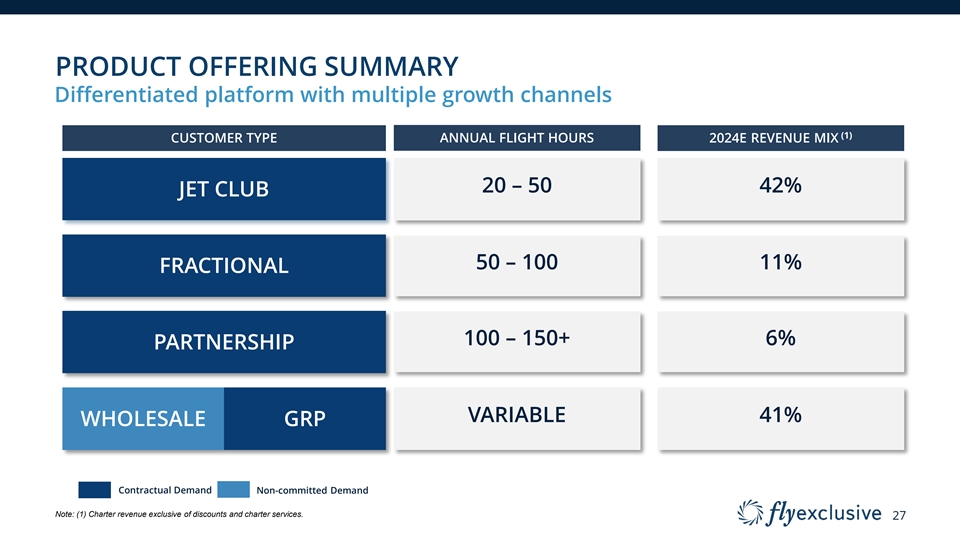 PRODUCT OFFERING SUMMARY
Differentiated platform with multiple growth channels

| CUSTOMER TYPE | ANNUAL FLIGHT HOURS | 2024E REVENUE MIX $^{(1)}$ |
|---|---|---|
| JET CLUB | 20 – 50 | 42% |
| FRACTIONAL | 50 – 100 | 11% |
| PARTNERSHIP | 100 – 150+ | 6% |
| WHOLESALE GRP | VARIABLE | 41% |

Contractual Demand
Non-committed Demand

Note: (1) Charter revenue exclusive of discounts and charter services.

flyexclusive 27